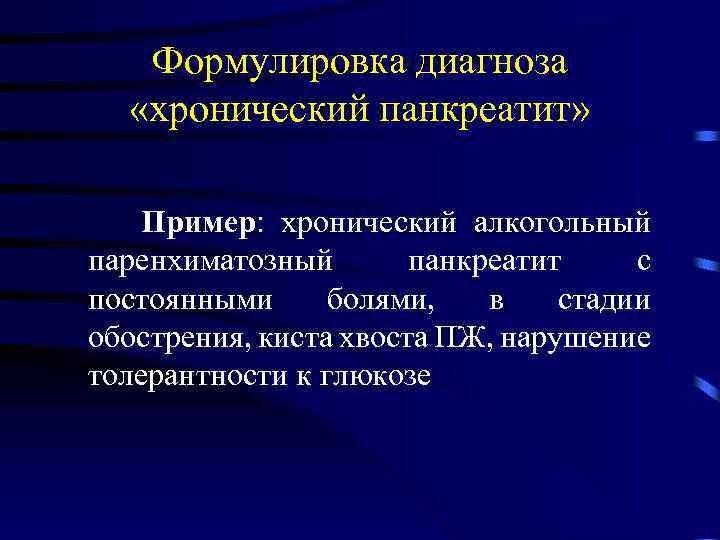 Формулировка диагноза «хронический панкреатит»

Пример: хронический алкогольный паренхиматозный панкреатит с постоянными болями, в стадии обострения, киста хвоста ПЖ, нарушение толерантности к глюкозе